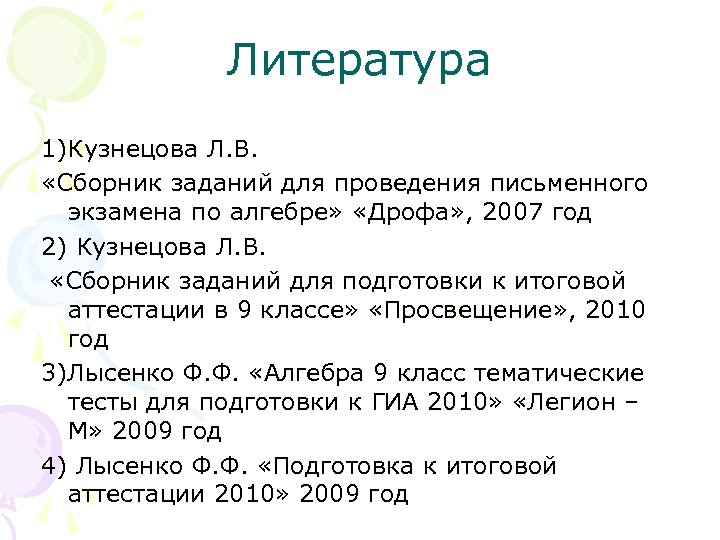 Литература

1)Кузнецова Л.В.

«Сборник заданий для проведения письменного экзамена по алгебре» «Дрофа», 2007 год

2) Кузнецова Л.В.

«Сборник заданий для подготовки к итоговой аттестации в 9 классе» «Просвещение», 2010 год

3)Лысенко Ф.Ф. «Алгебра 9 класс тематические тесты для подготовки к ГИА 2010» «Легион – М» 2009 год

4) Лысенко Ф.Ф. «Подготовка к итоговой аттестации 2010» 2009 год